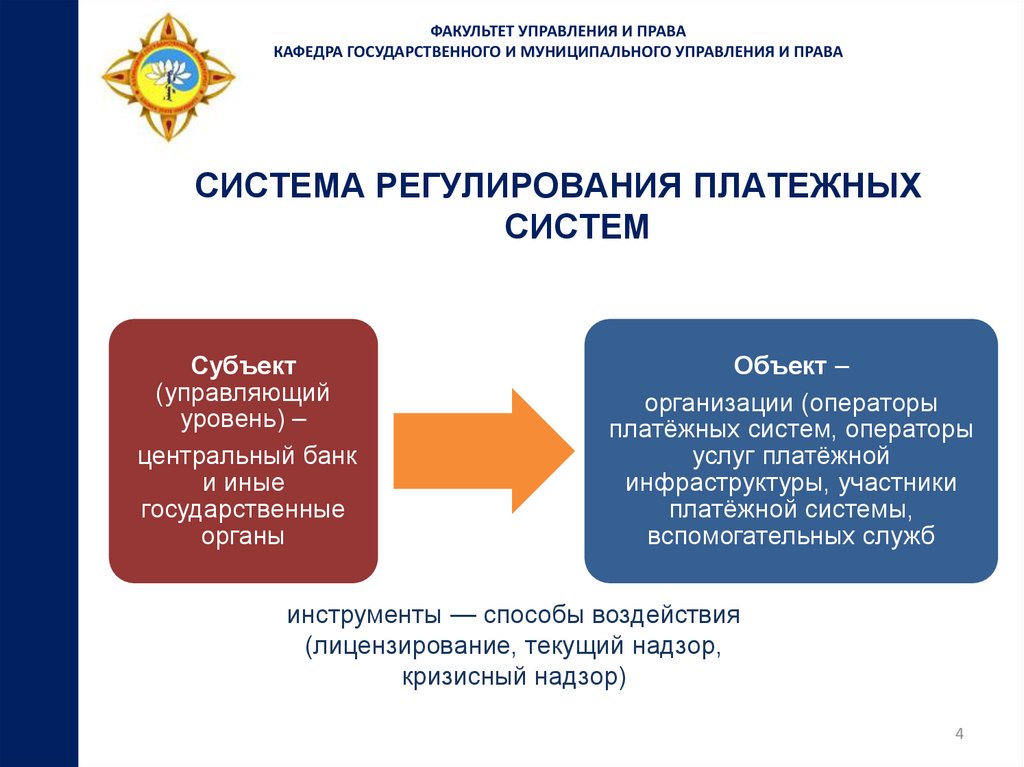 ФАКУЛЬТЕТ УПРАВЛЕНИЯ И ПРАВА
КАФЕДРА ГОСУДАРСТВЕННОГО И МУНИЦИПАЛЬНОГО УПРАВЛЕНИЯ И ПРАВА

СИСТЕМА РЕГУЛИРОВАНИЯ ПЛАТЕЖНЫХ СИСТЕМ

Субъект (управляющий уровень) –

центральный банк и иные государственные органы

Объект –

организации (операторы платёжных систем, операторы услуг платёжной инфраструктуры, участники платёжной системы, вспомогательных служб

инструменты — способы воздействия (лицензирование, текущий надзор, кризисный надзор)

4